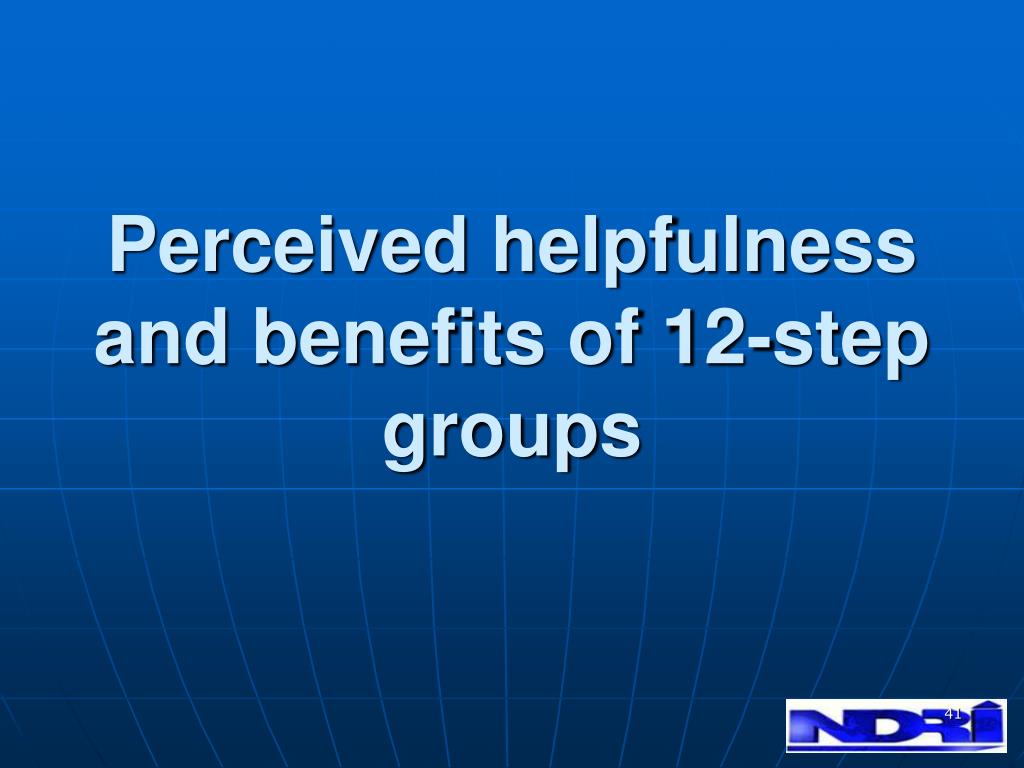 Perceived helpfulness and benefits of 12-step groups

41

NDRI